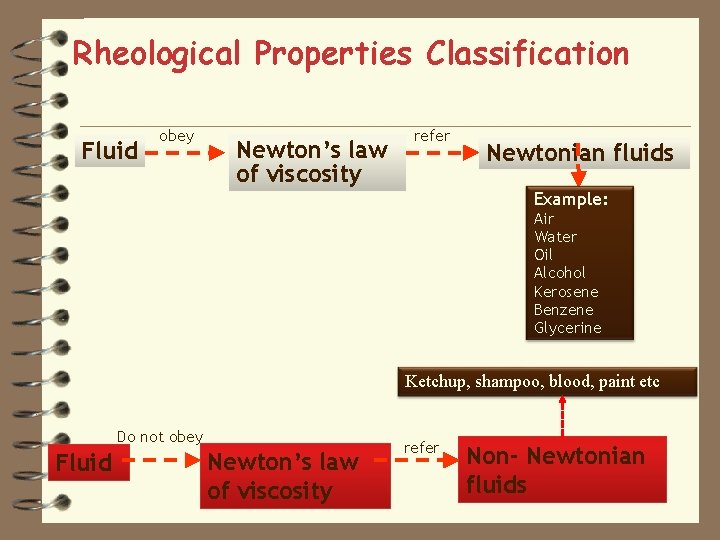 Rheological Properties Classification

Fluid obey Newton's law of viscosity refer Newtonian fluids

Example:
Air
Water
Oil
Alcohol
Kerosene
Benzene
Glycerine

Ketchup, shampoo, blood, paint etc

Fluid Do not obey Newton's law of viscosity refer Non- Newtonian fluids